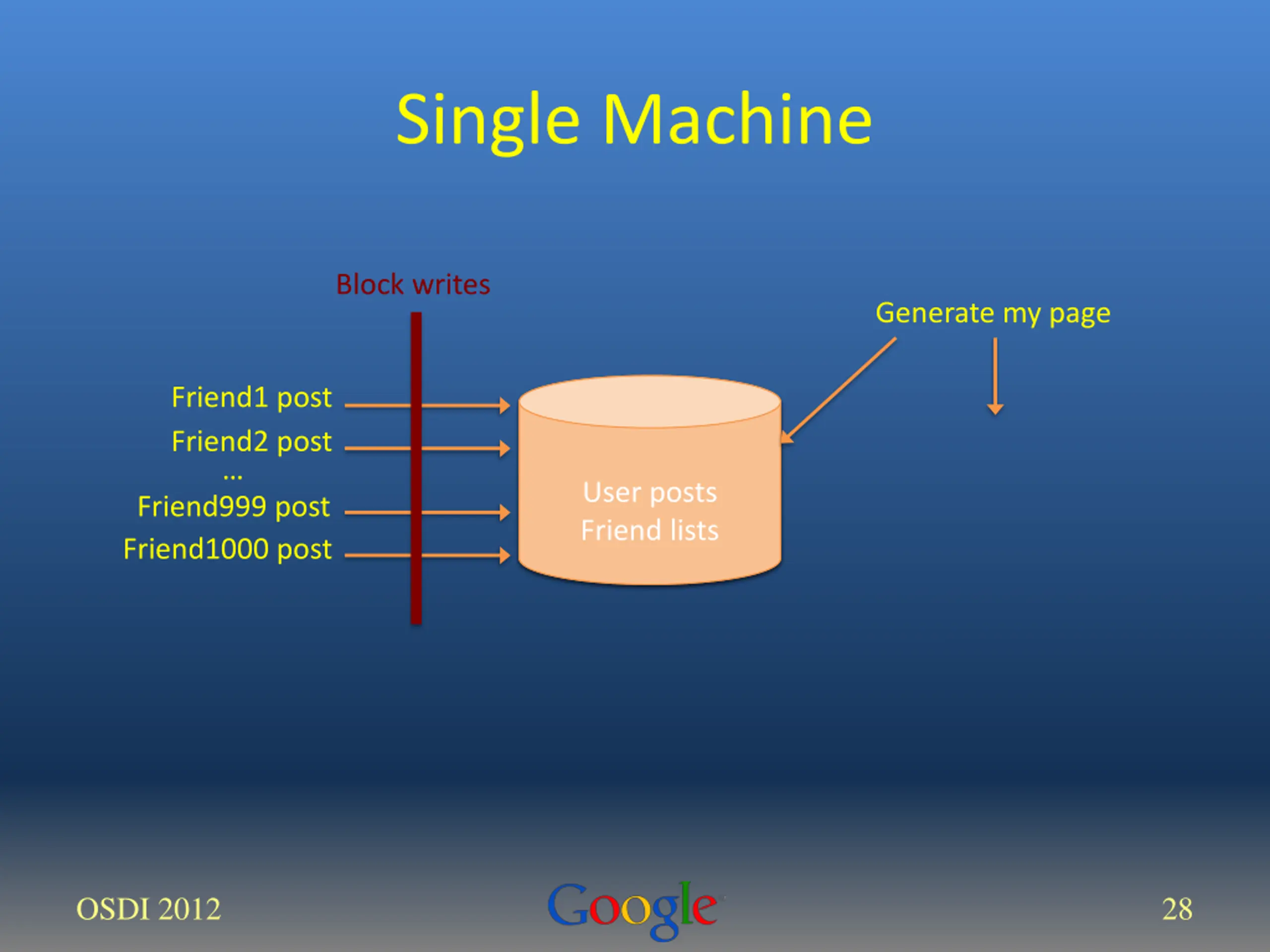 Single Machine

Block writes

Generate my page

Friend1 post
Friend2 post
...
Friend999 post
Friend1000 post

User posts
Friend lists

OSDI 2012

Google

28